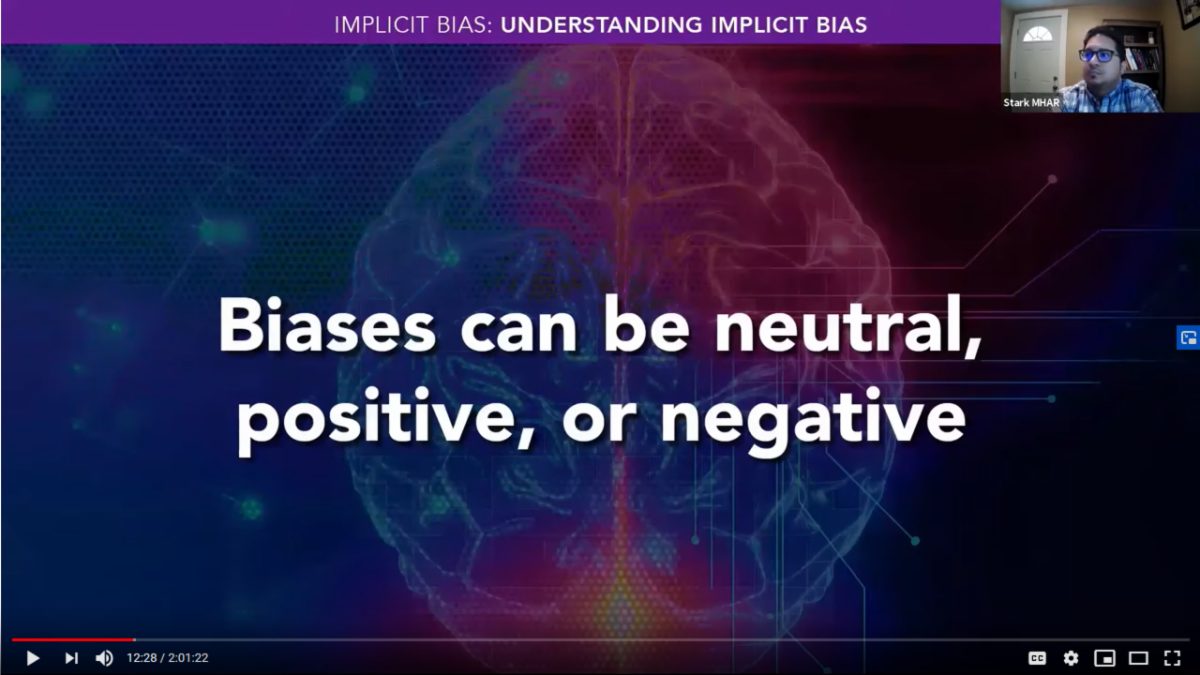 IMPLICIT BIAS: UNDERSTANDING IMPLICIT BIAS

Stark MHAR

Biases can be neutral, positive, or negative

12:28 / 2:01:22

CC